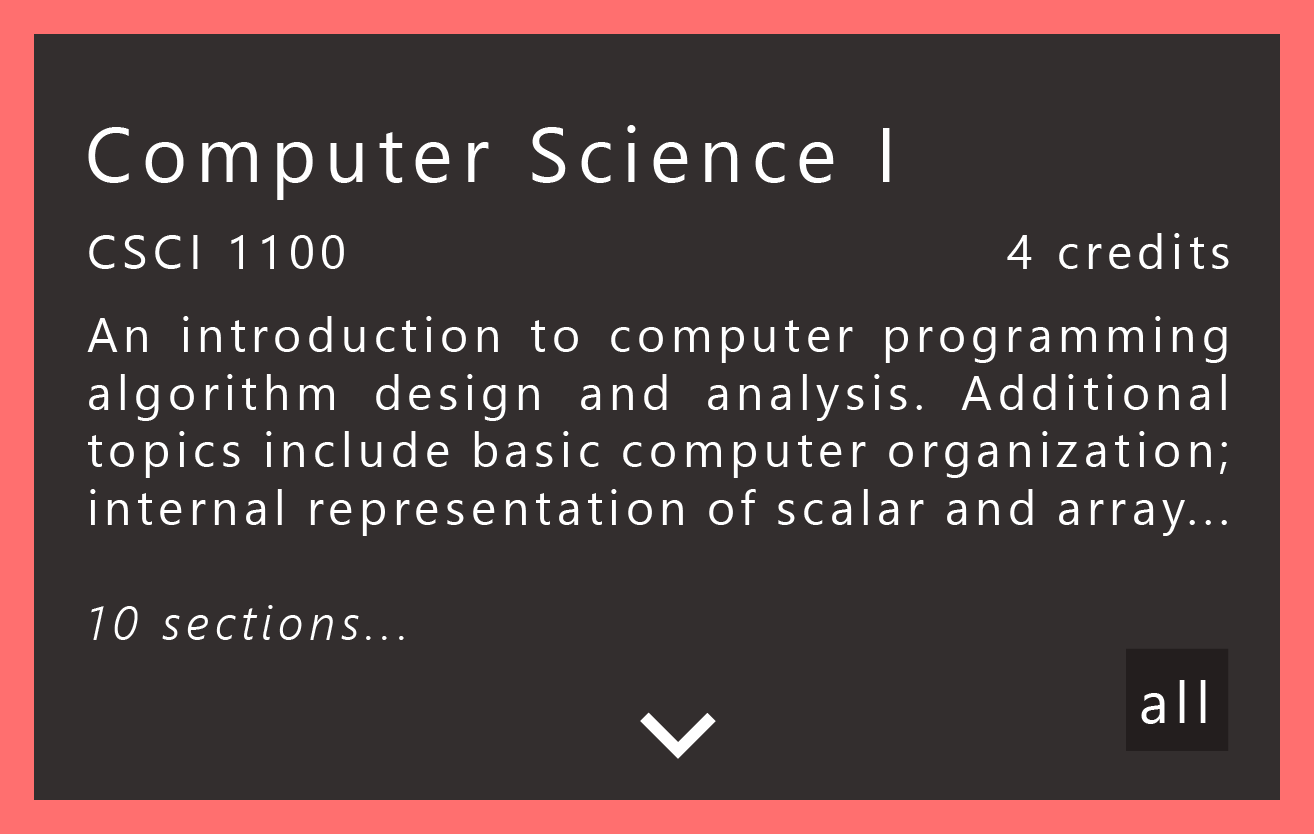 Computer Science I

CSCI 1100

4 credits

An introduction to computer programming algorithm design and analysis. Additional topics include basic computer organization; internal representation of scalar and array...

10 sections...

all